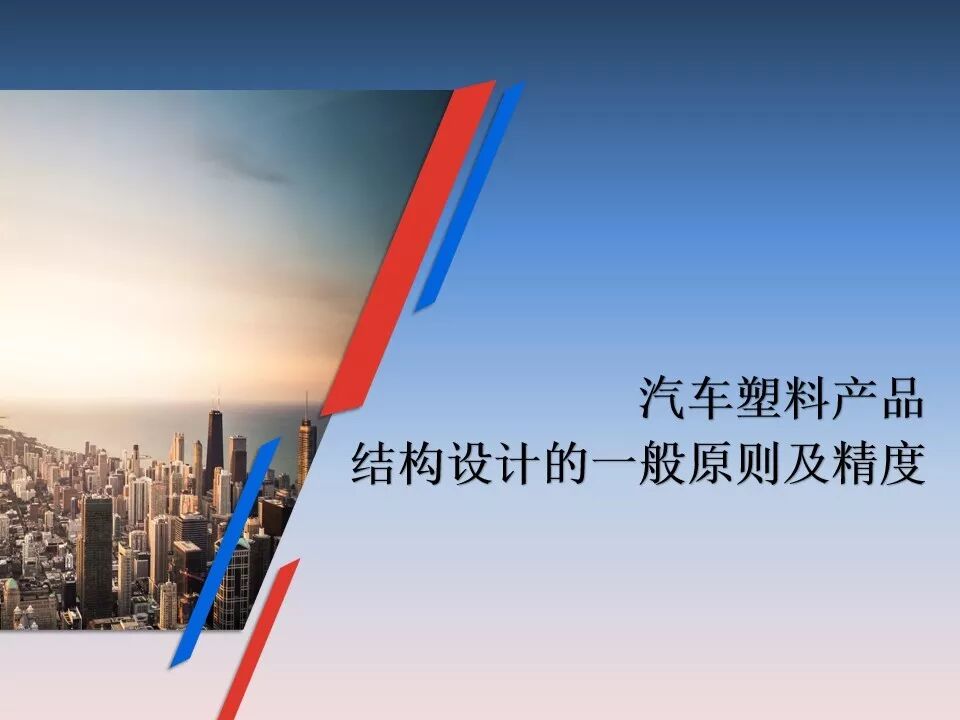 汽车塑料产品
结构设计的一般原则及精度